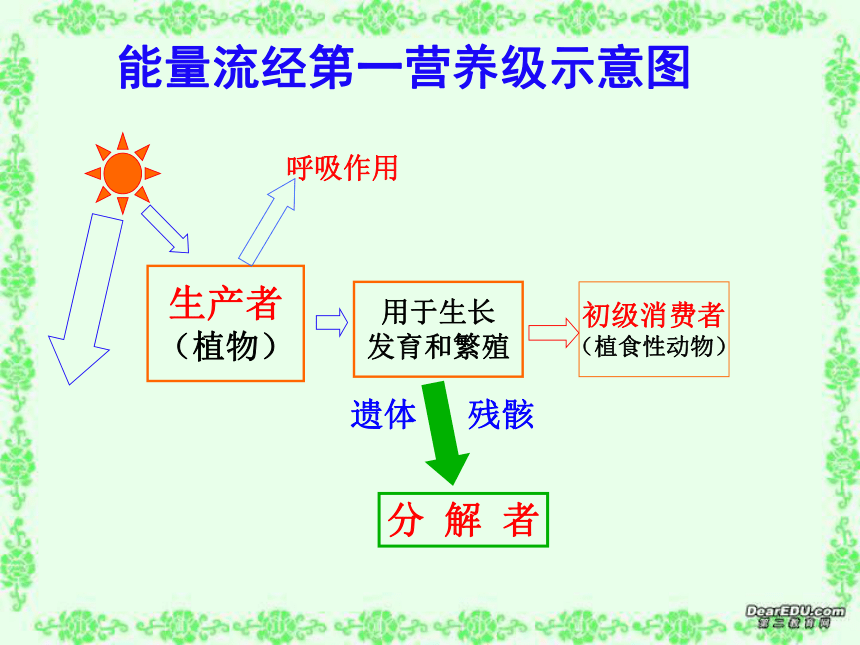 能量流经第一营养级示意图

呼吸作用

生产者
（植物）

用于生长
发育和繁殖

初级消费者
（植食性动物）

遗体　残骸

分 解 者

DearEDU.com
第二教育网